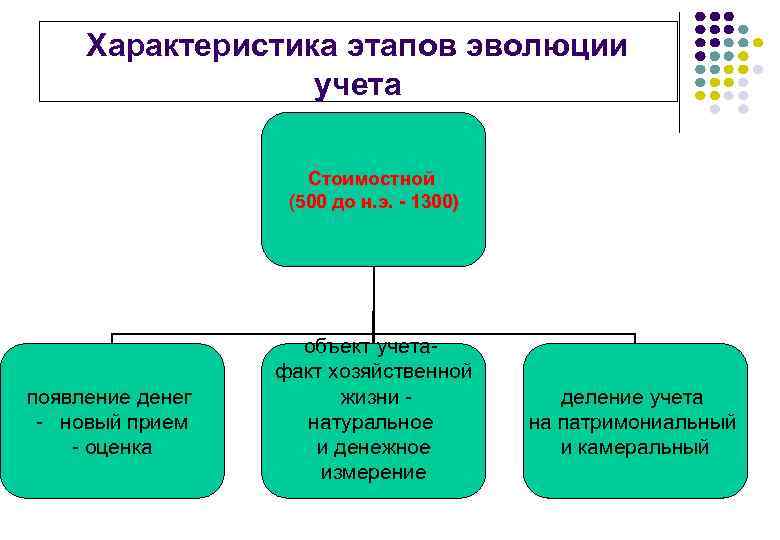 Характеристика этапов эволюции учета

Стоимостной
(500 до н.э. - 1300)

появление денег - новый прием - оценка

объект учета- факт хозяйственной жизни - натуральное и денежное измерение

деление учета на патримониальный и камеральный